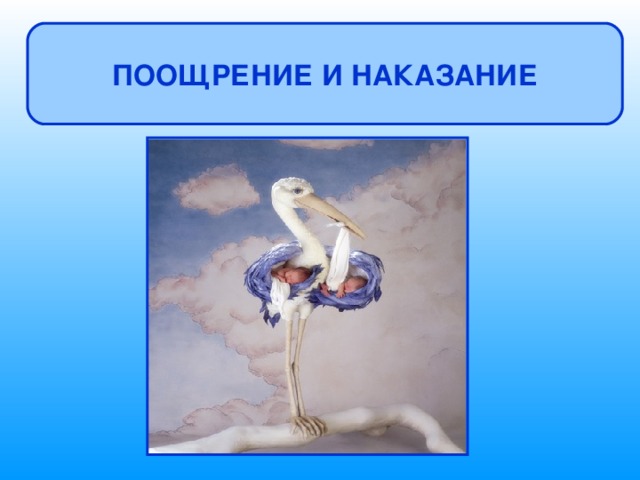 ПООЩРЕНИЕ И НАКАЗАНИЕ